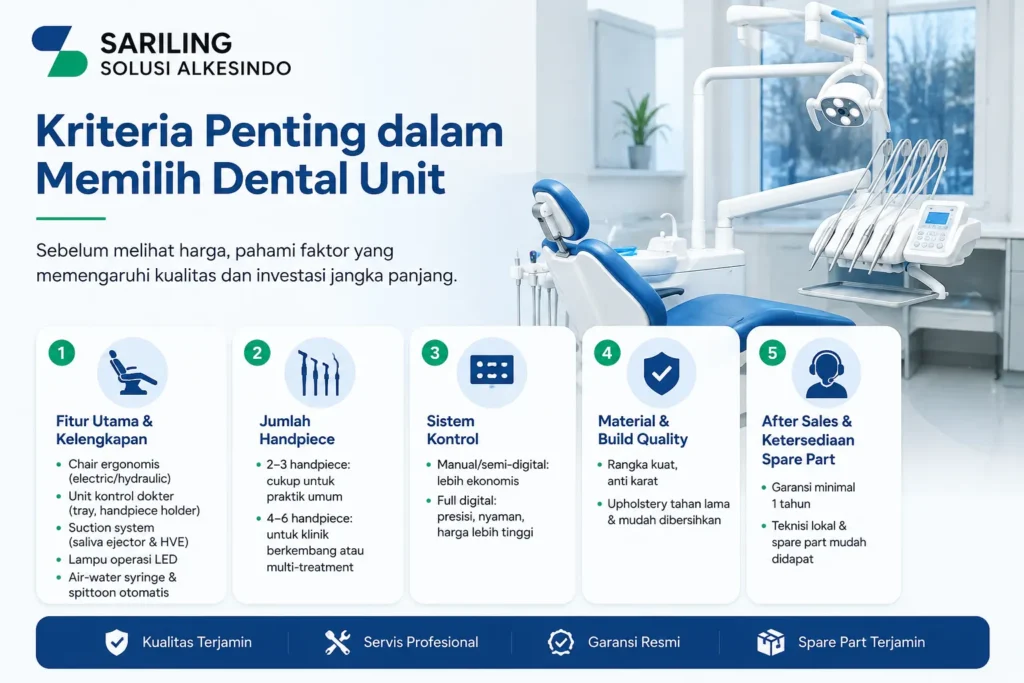 SARILING
SOLUSI ALKESINDO

Kriteria Penting dalam Memilih Dental Unit

Sebelum melihat harga, pahami faktor yang memengaruhi kualitas dan investasi jangka panjang.

1
Fitur Utama & Kelengkapan
• Chair ergonomis (electric/hydraulic)
• Unit kontrol dokter (tray, handpiece holder)
• Suction system (saliva ejector & HVE)
• Lampu operasi LED
• Air-water syringe & spittoon otomatis

2
Jumlah Handpiece
• 2–3 handpiece: cukup untuk praktik umum
• 4–6 handpiece: untuk klinik berkembang atau multi-treatment

3
Sistem Kontrol
• Manual/semi-digital: lebih ekonomis
• Full digital: presisi, nyaman, harga lebih tinggi

4
Material & Build Quality
• Rangka kuat, anti karat
• Upholstery tahan lama & mudah dibersihkan

5
After Sales & Ketersediaan Spare Part
• Garansi minimal 1 tahun
• Teknisi lokal & spare part mudah didapat

Kualitas Terjamin
Servis Profesional
Garansi Resmi
Spare Part Terjamin